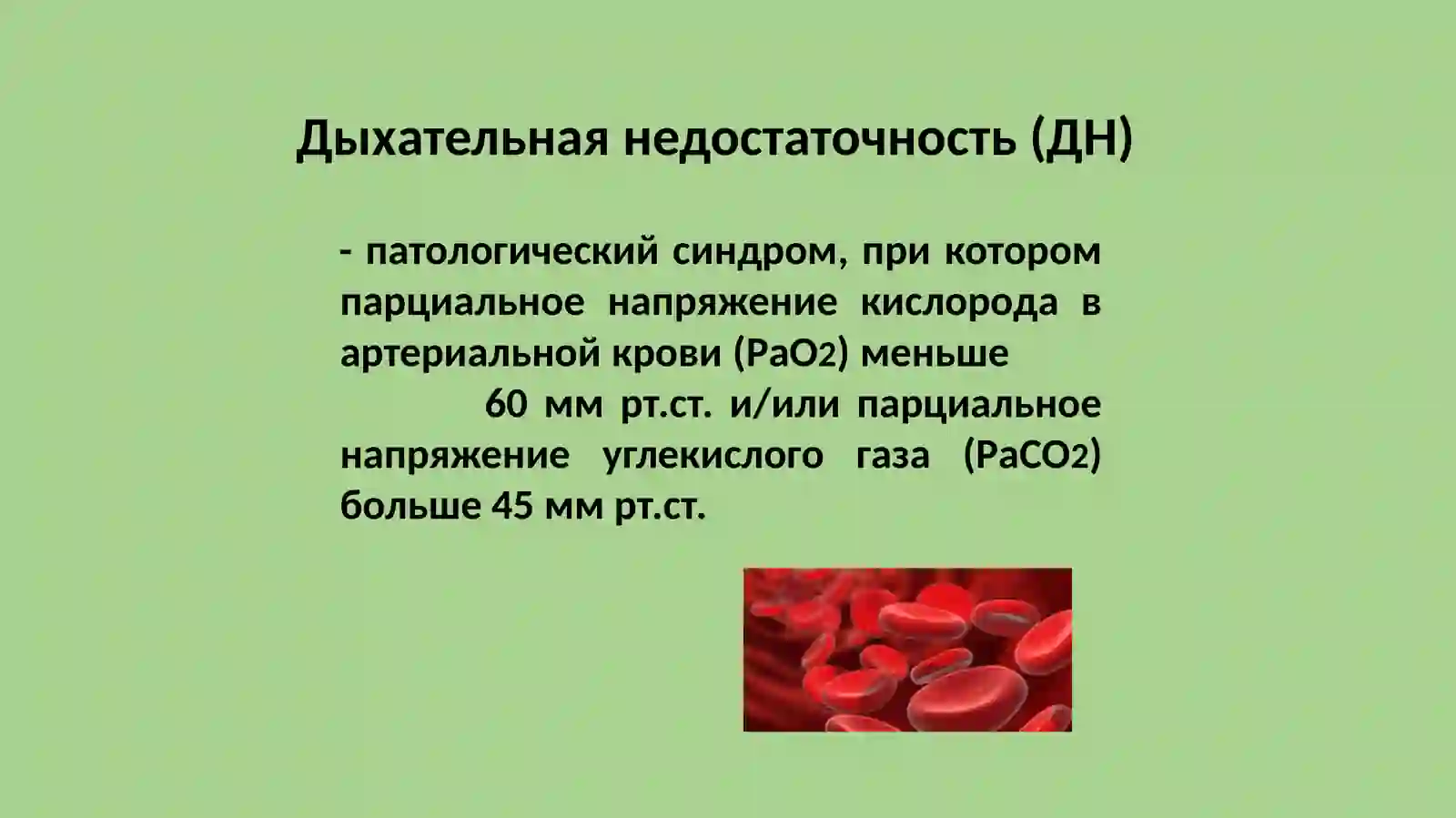 Дыхательная недостаточность (ДН)

- патологический синдром, при котором парциальное напряжение кислорода в артериальной крови ($PaO_2$) меньше 60 мм рт.ст. и/или парциальное напряжение углекислого газа ($PaCO_2$) больше 45 мм рт.ст.